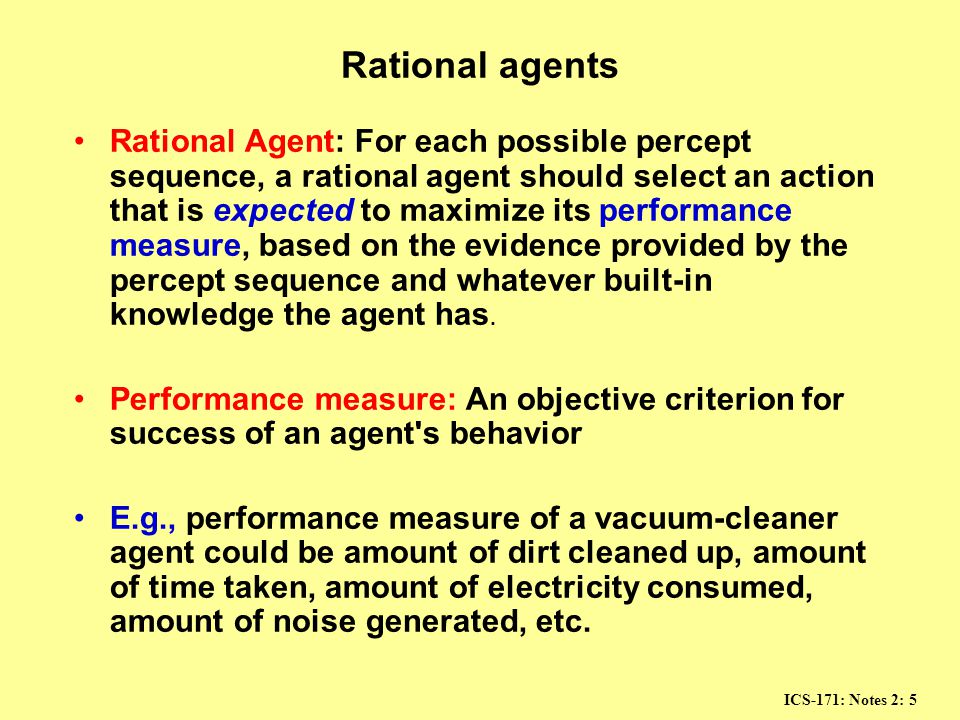 Rational agents

• Rational Agent: For each possible percept sequence, a rational agent should select an action that is expected to maximize its performance measure, based on the evidence provided by the percept sequence and whatever built-in knowledge the agent has.

• Performance measure: An objective criterion for success of an agent's behavior

• E.g., performance measure of a vacuum-cleaner agent could be amount of dirt cleaned up, amount of time taken, amount of electricity consumed, amount of noise generated, etc.

ICS-171: Notes 2: 5